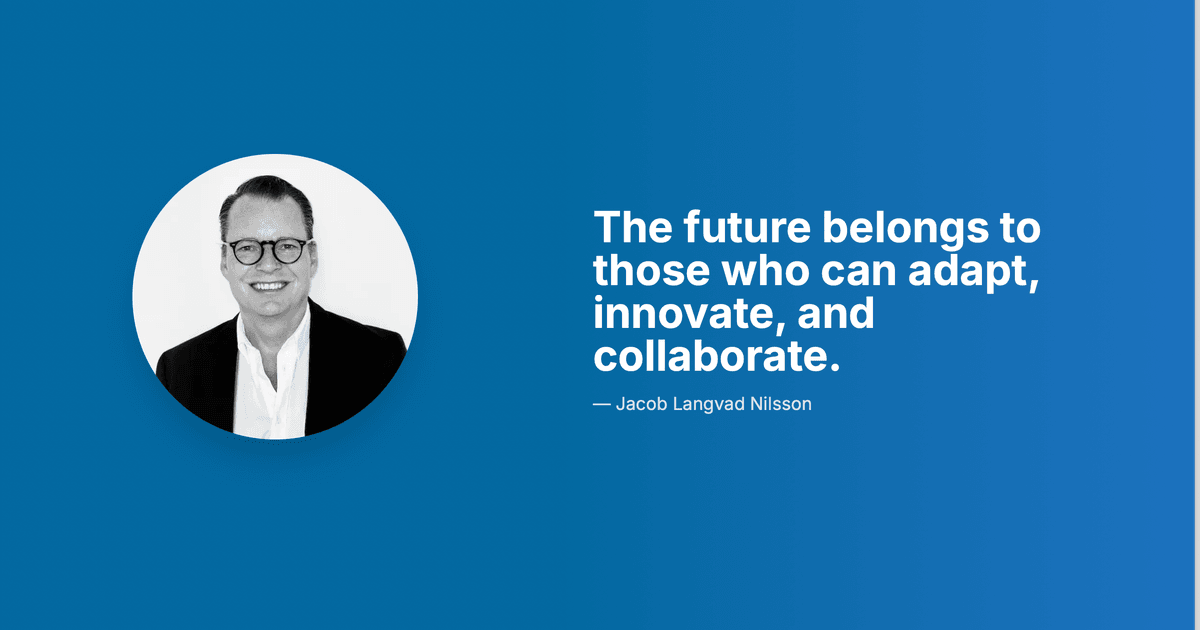 The future belongs to those who can adapt, innovate, and collaborate.

— Jacob Langvad Nilsson